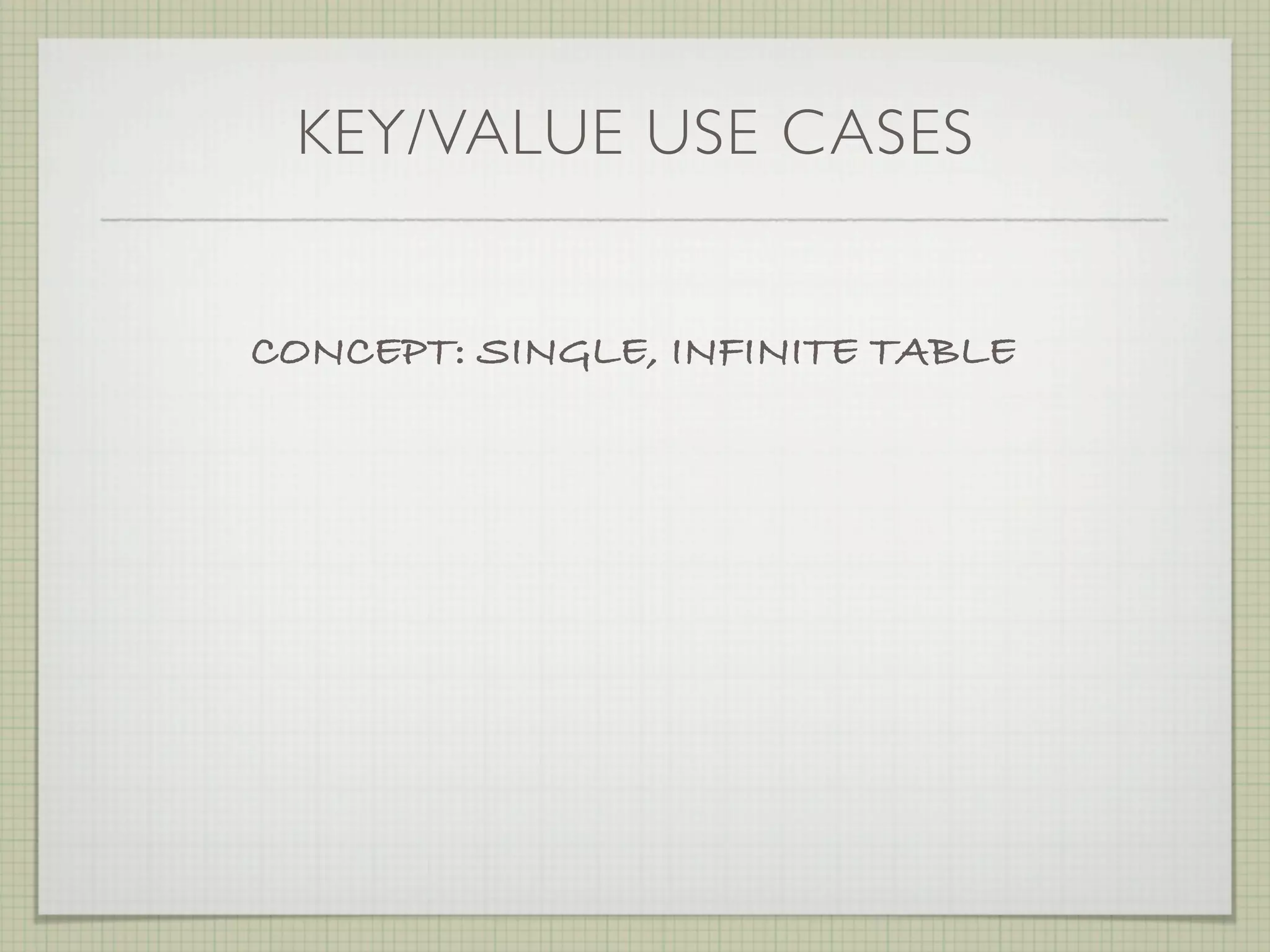 KEY/VALUE USE CASES

CONCEPT: SINGLE, INFINITE TABLE